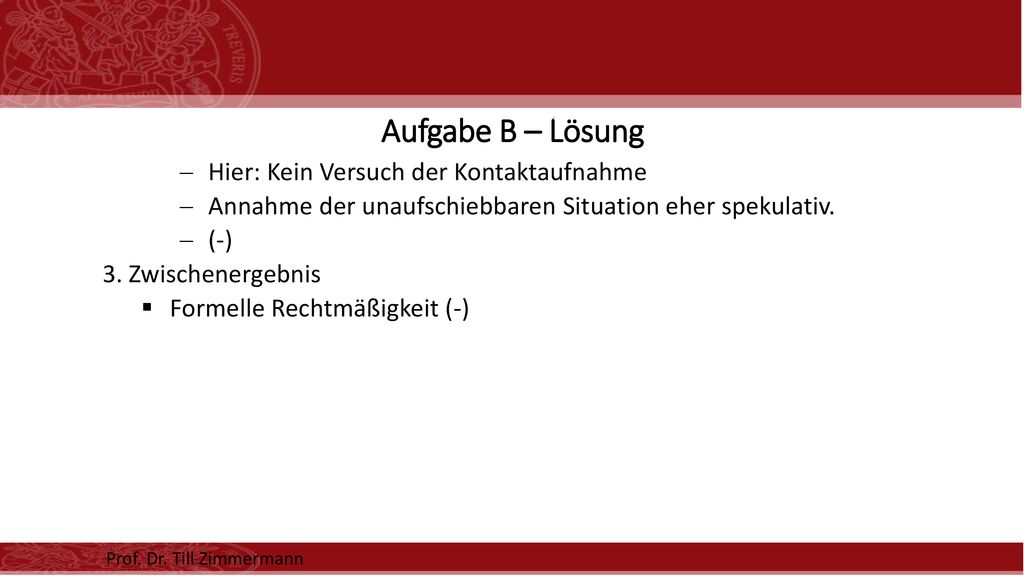 TREVERIS

Aufgabe B – Lösung

– Hier: Kein Versuch der Kontaktaufnahme
– Annahme der unaufschiebbaren Situation eher spekulativ.
– (-)

3. Zwischenergebnis

▪ Formelle Rechtmäßigkeit (-)

Prof. Dr. Till Zimmermann